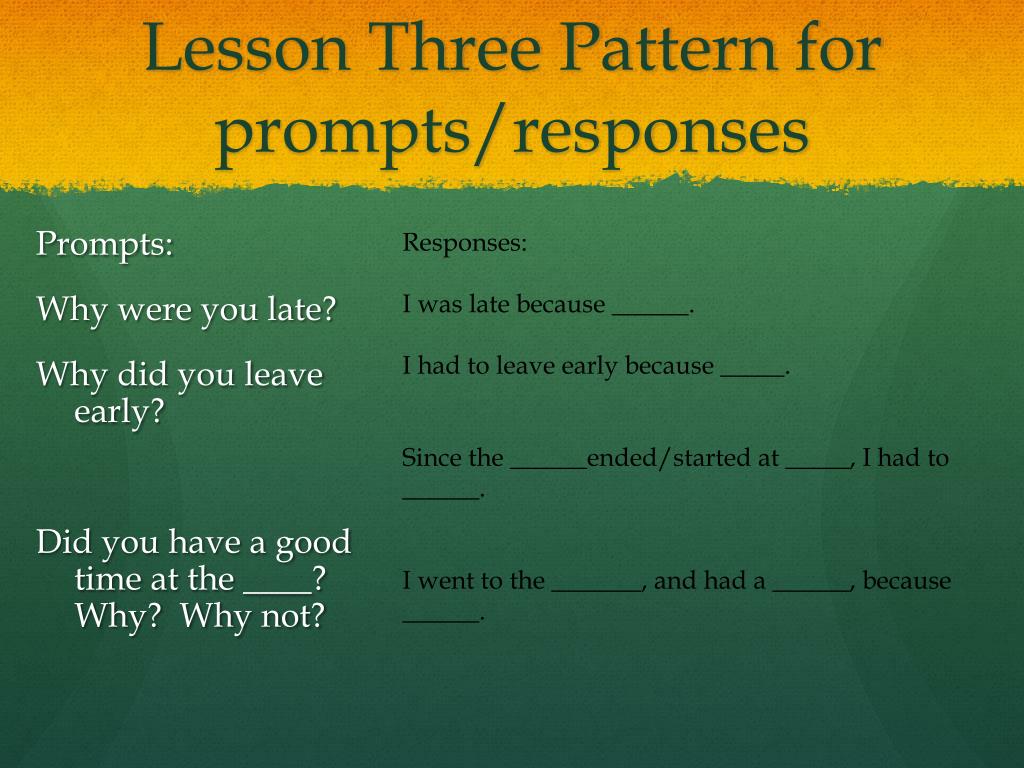 Lesson Three Pattern for prompts/responses

Prompts:

Why were you late?

Why did you leave early?

Did you have a good time at the ____? Why? Why not?

Responses:

I was late because ______.

I had to leave early because _____.

Since the ______ended/started at _____, I had to ______.

I went to the _______, and had a ______, because ______.